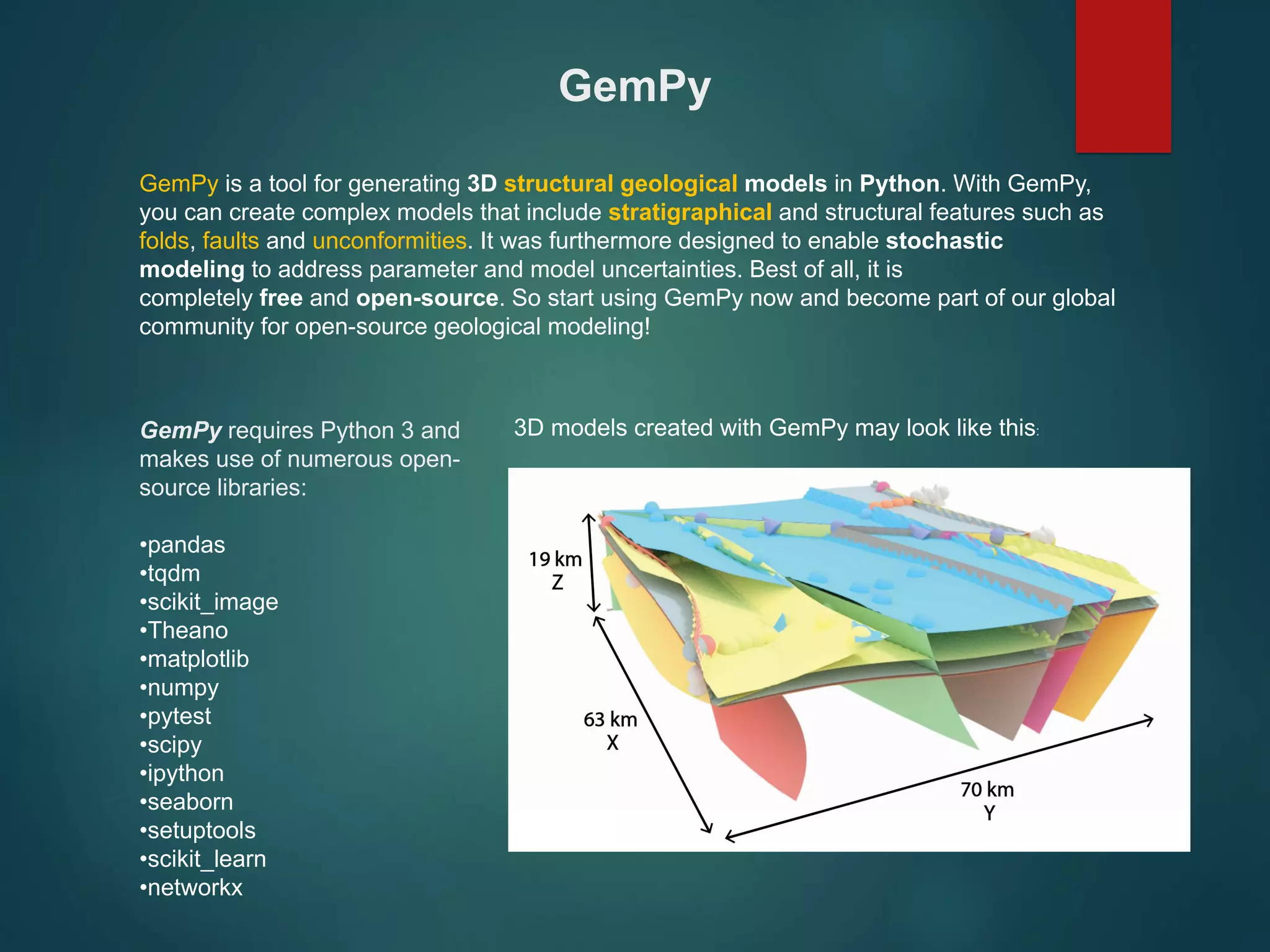 GemPy

GemPy is a tool for generating 3D structural geological models in Python. With GemPy, you can create complex models that include stratigraphical and structural features such as folds, faults and unconformities. It was furthermore designed to enable stochastic modeling to address parameter and model uncertainties. Best of all, it is completely free and open-source. So start using GemPy now and become part of our global community for open-source geological modeling!

GemPy requires Python 3 and makes use of numerous open-source libraries:

•pandas
•tqdm
•scikit_image
•Theano
•matplotlib
•numpy
•pytest
•scipy
•ipython
•seaborn
•setuptools
•scikit_learn
•networkx

3D models created with GemPy may look like this:

19 km
Z

63 km
X

70 km
Y